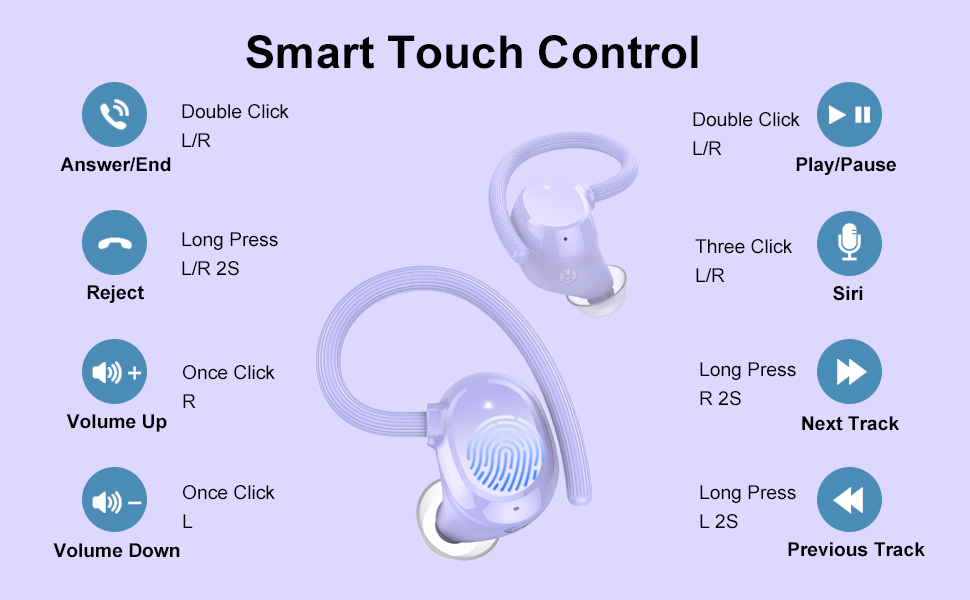 Smart Touch Control

Answer/End
Double Click
L/R

Reject
Long Press
L/R 2S

Volume Up
Once Click
R

Volume Down
Once Click
L

Double Click
L/R
Play/Pause

Three Click
L/R
Siri

Long Press
R 2S
Next Track

Long Press
L 2S
Previous Track